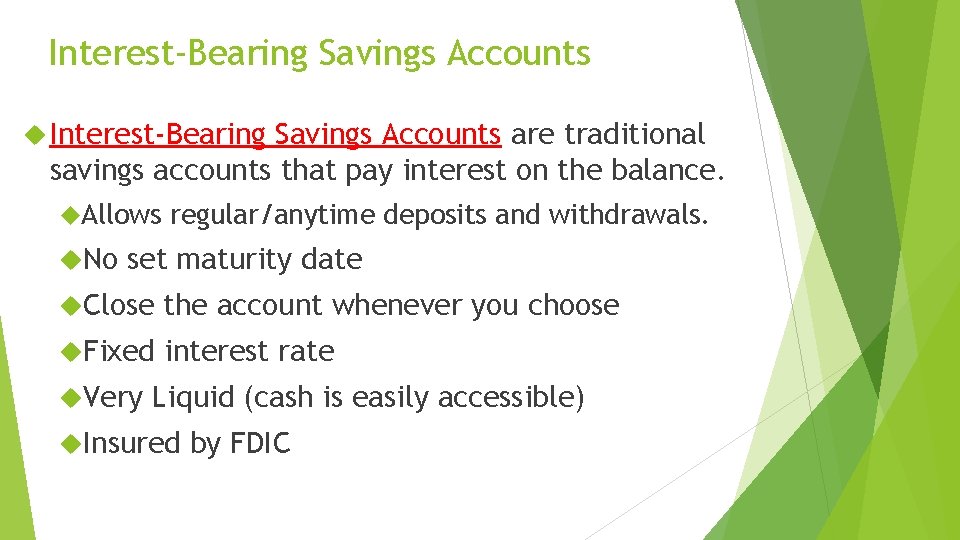 Interest-Bearing Savings Accounts

Interest-Bearing Savings Accounts are traditional savings accounts that pay interest on the balance.

Allows regular/anytime deposits and withdrawals.

No set maturity date

Close the account whenever you choose

Fixed interest rate

Very Liquid (cash is easily accessible)

Insured by FDIC